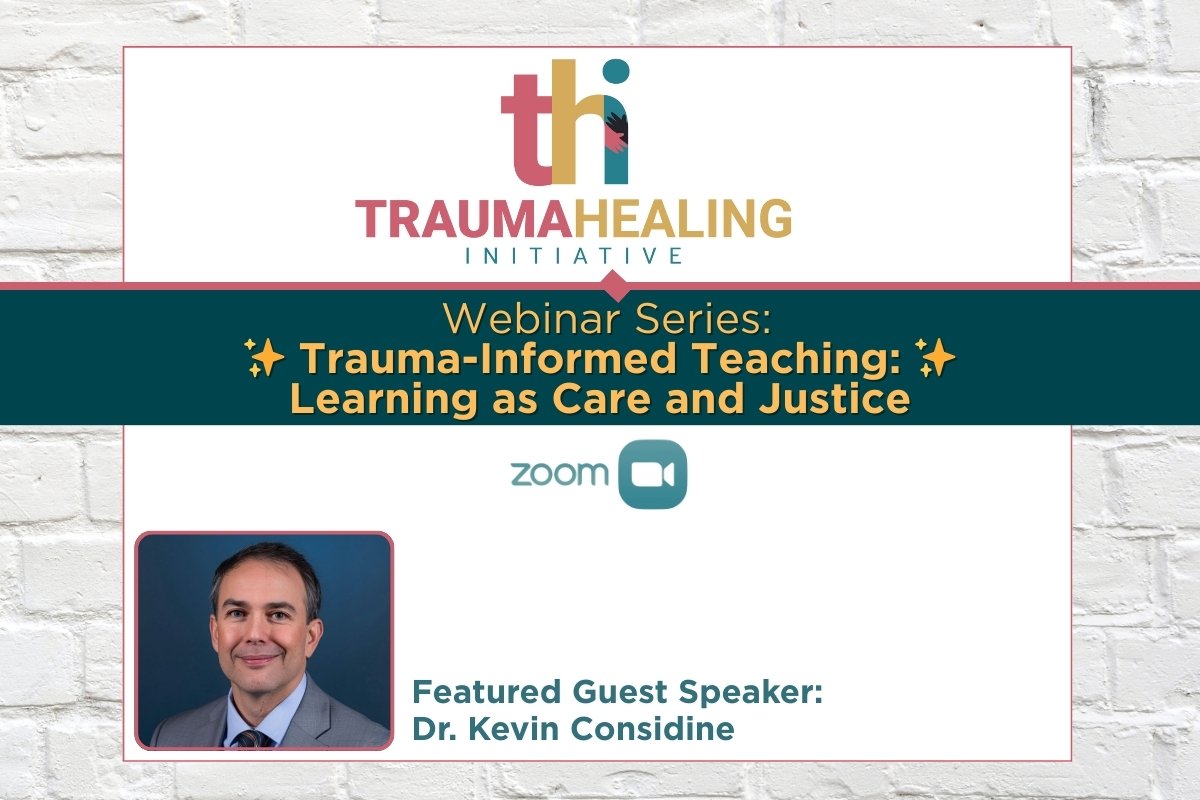 thi
TRAUMAHEALING
INITIATIVE

Webinar Series:
✨ Trauma-Informed Teaching: ✨
Learning as Care and Justice

zoom

Featured Guest Speaker:
Dr. Kevin Considine